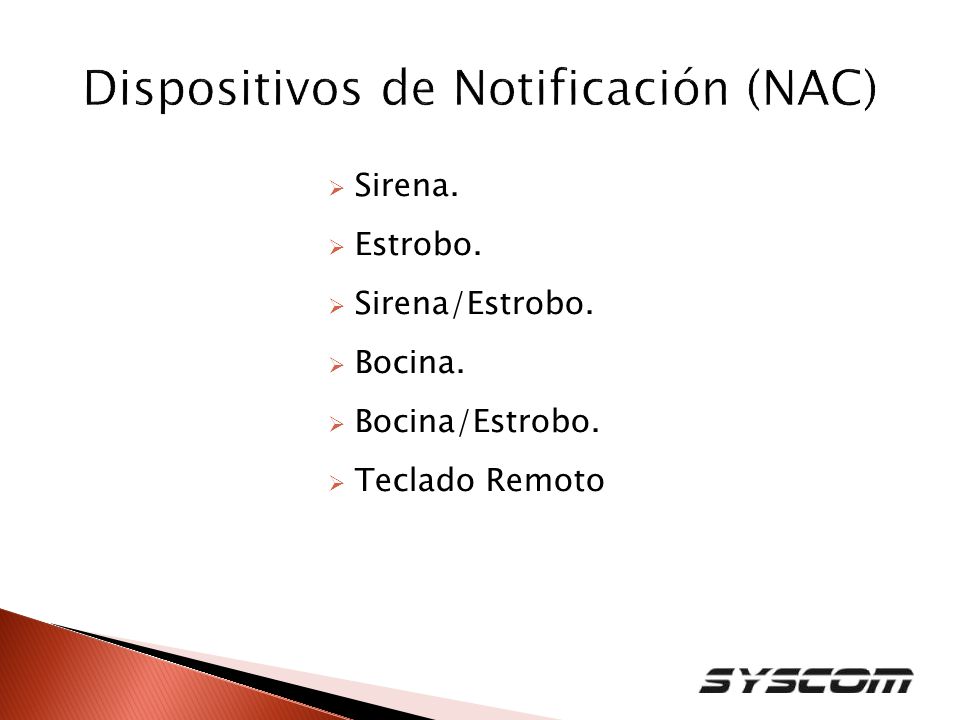 Dispositivos de Notificación (NAC)

➢ Sirena.
➢ Estrobo.
➢ Sirena/Estrobo.
➢ Bocina.
➢ Bocina/Estrobo.
➢ Teclado Remoto

SYSCOM